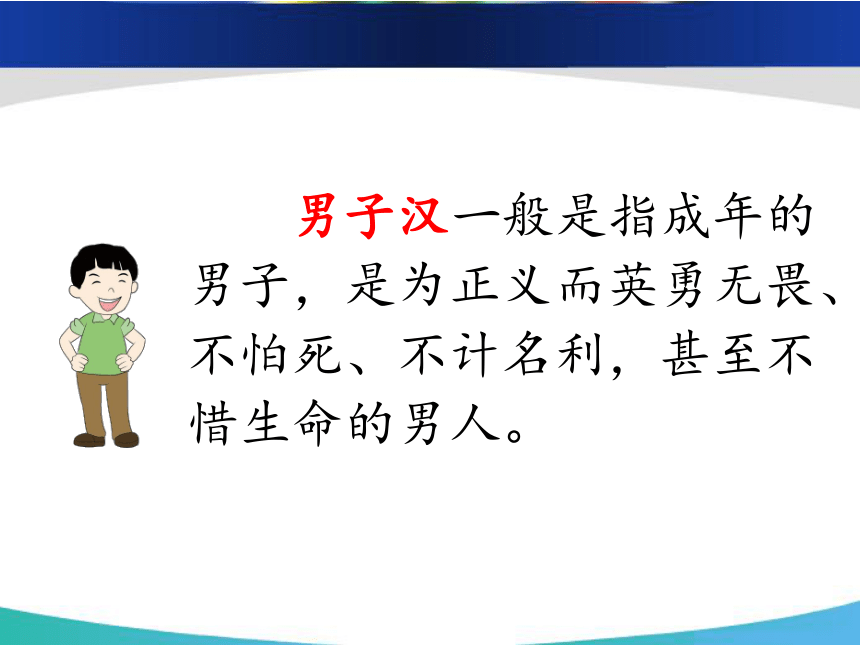 男子汉一般是指成年的男子，是为正义而英勇无畏、不怕死、不计名利，甚至不惜生命的男人。